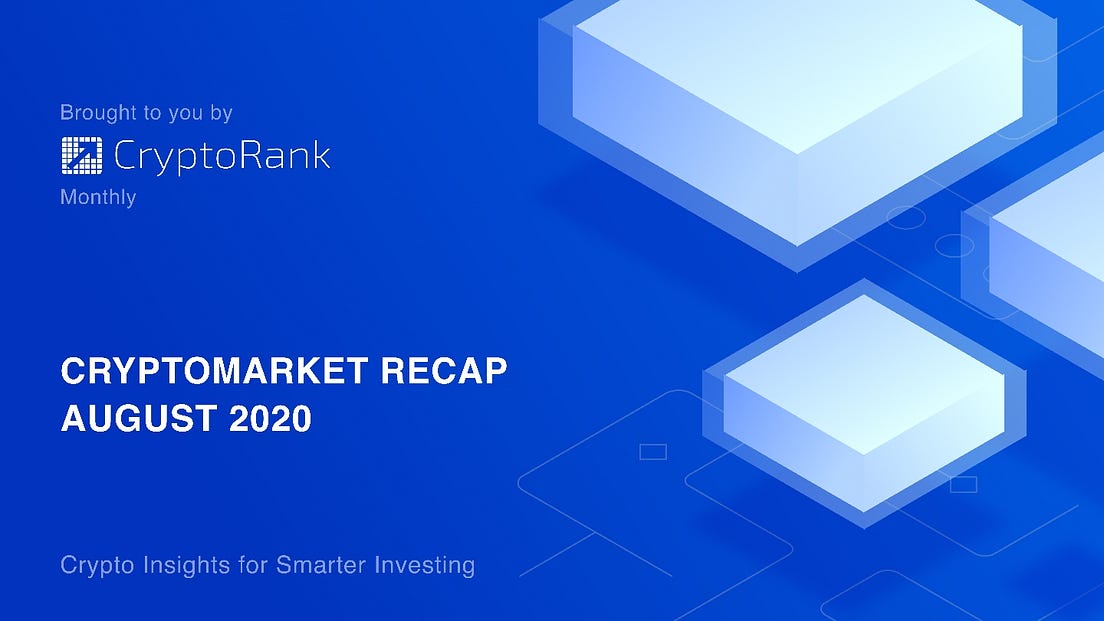 Brought to you by

CryptoRank

Monthly

CRYPTOMARKET RECAP
AUGUST 2020

Crypto Insights for Smarter Investing